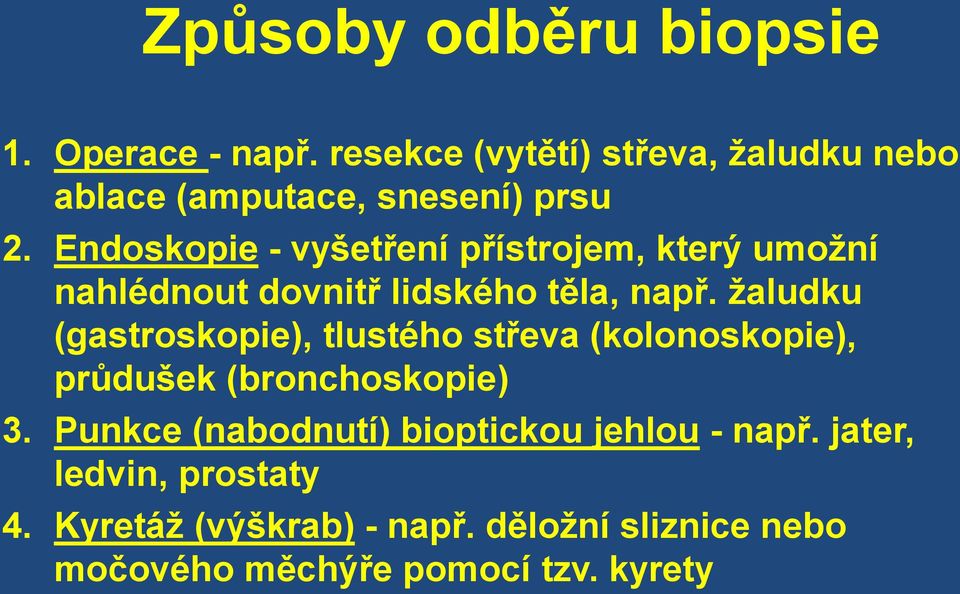 Způsoby odběru biopsie

1. Operace - např. resekce (vytětí) střeva, žaludku nebo ablace (amputace, snesení) prsu
2. Endoskopie - vyšetření přístrojem, který umožní nahlédnout dovnitř lidského těla, např. žaludku (gastroskopie), tlustého střeva (kolonoskopie), průdušek (bronchoskopie)
3. Punkce (nabodnutí) bioptickou jehlou - např. jater, ledvin, prostaty
4. Kyretáž (výškrab) - např. děložní sliznice nebo močového měchýře pomocí tzv. kyrety